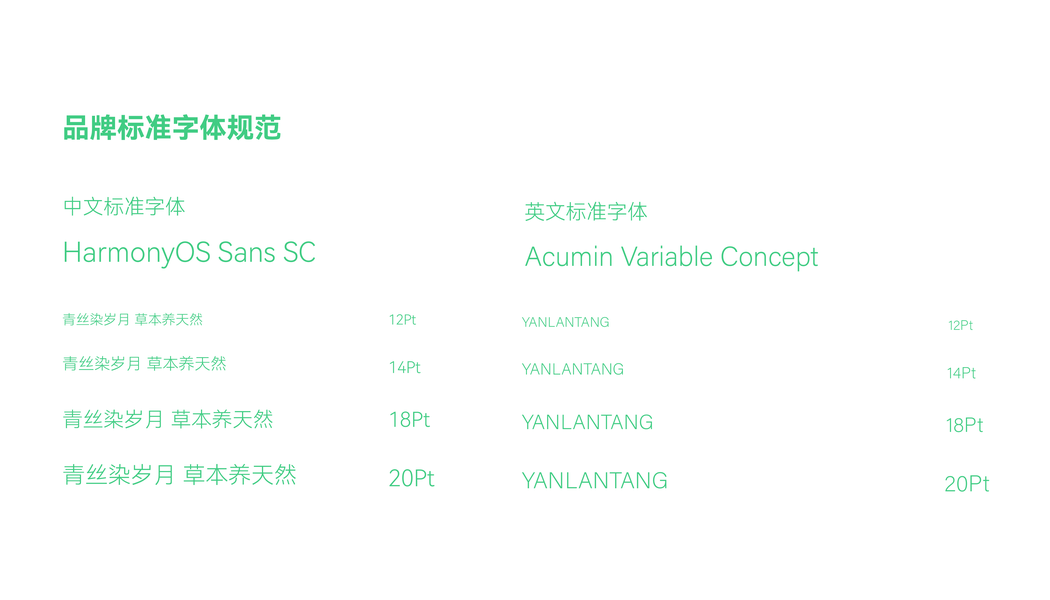 品牌标准字体规范

中文标准字体

HarmonyOS Sans SC

青丝染岁月 草本养天然 12Pt

青丝染岁月 草本养天然 14Pt

青丝染岁月 草本养天然 18Pt

青丝染岁月 草本养天然 20Pt

英文标准字体

Acumin Variable Concept

YANLANTANG 12Pt

YANLANTANG 14Pt

YANLANTANG 18Pt

YANLANTANG 20Pt